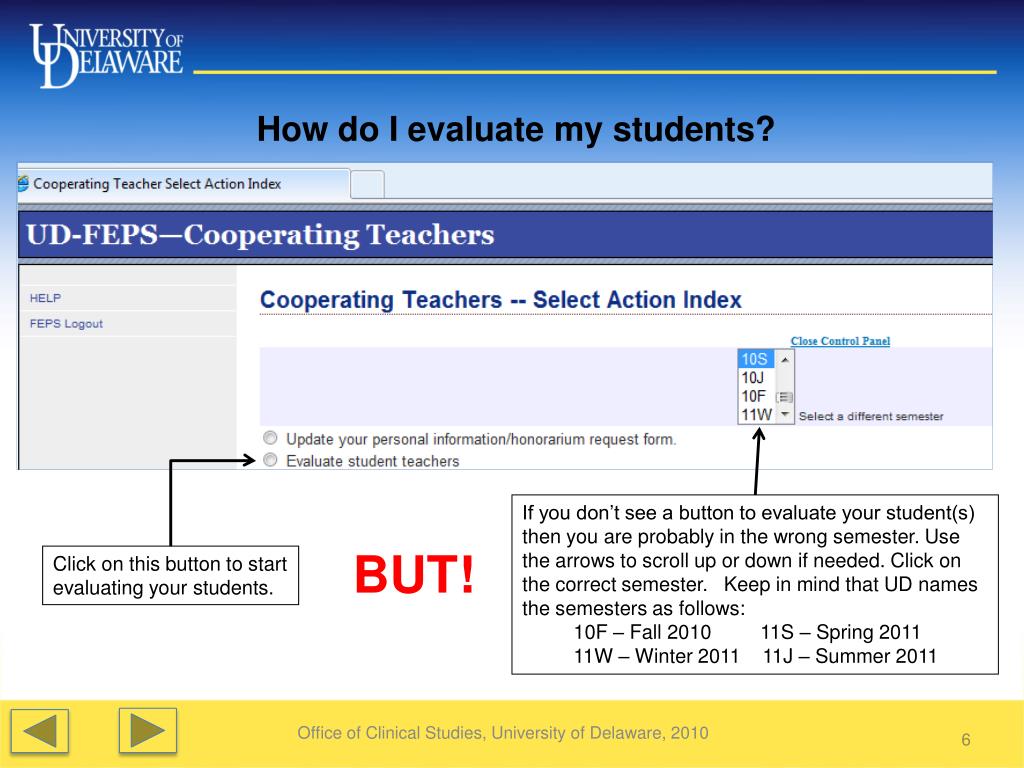 UNIVERSITY OF DELAWARE

How do I evaluate my students?

Cooperating Teacher Select Action Index

UD-FEPS—Cooperating Teachers

HELP

FEPS Logout

Cooperating Teachers -- Select Action Index

Close Control Panel

10S
10J
10F
11W

Select a different semester

Update your personal information/honorarium request form.

Evaluate student teachers

Click on this button to start evaluating your students.

BUT!

If you don't see a button to evaluate your student(s) then you are probably in the wrong semester. Use the arrows to scroll up or down if needed. Click on the correct semester. Keep in mind that UD names the semesters as follows:
10F – Fall 2010 11S – Spring 2011
11W – Winter 2011 11J – Summer 2011

Office of Clinical Studies, University of Delaware, 2010

6